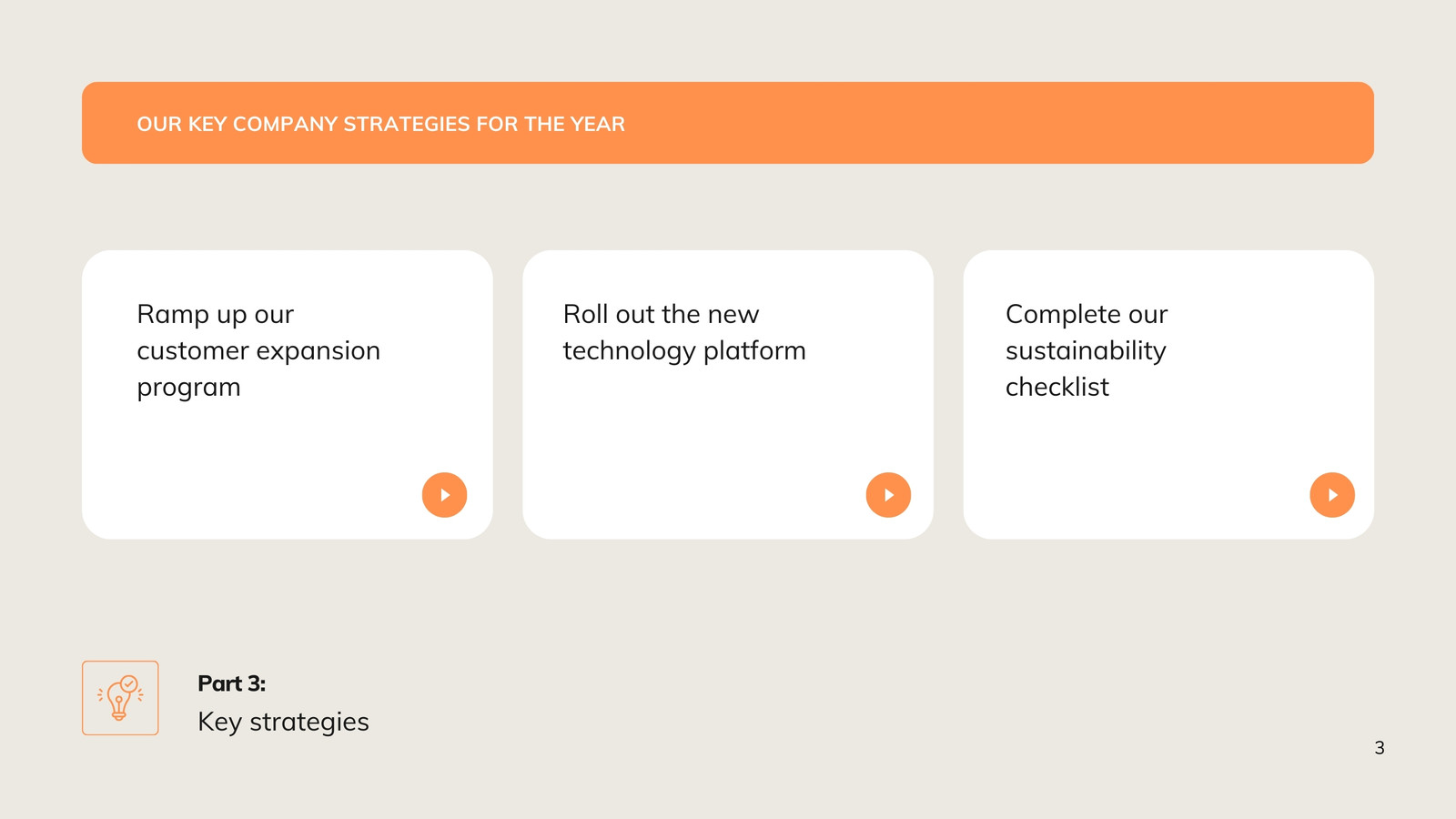 OUR KEY COMPANY STRATEGIES FOR THE YEAR

Ramp up our customer expansion program

Roll out the new technology platform

Complete our sustainability checklist

Part 3:
Key strategies

3